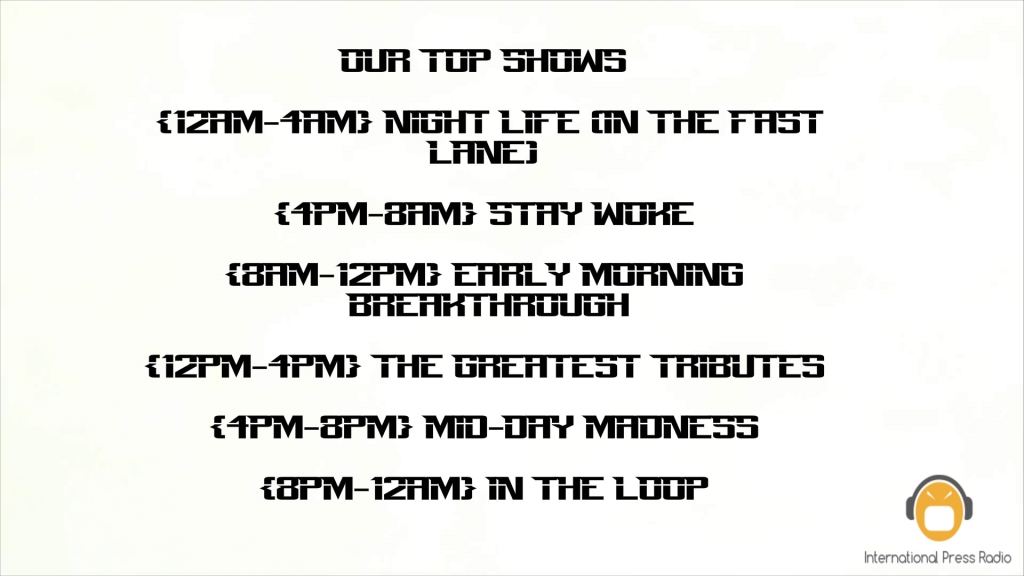 OUR TOP SHOWS

{12AM-4AM} NIGHT LIFE (IN THE FAST LANE)

{4PM-8AM} STAY WOKE

{8AM-12PM} EARLY MORNING BREAKTHROUGH

{12PM-4PM} THE GREATEST TRIBUTES

{4PM-8PM} MID-DAY MADNESS

{8PM-12AM} IN THE LOOP

International Press Radio